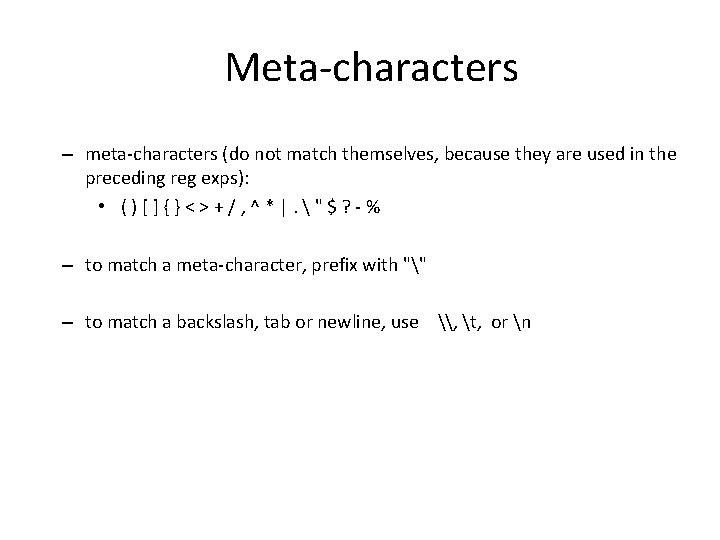 Meta-characters

– meta-characters (do not match themselves, because they are used in the preceding reg exps):

• ( ) [ ] { } < > + / , ^ * | . \ " $ ? - %

– to match a meta-character, prefix with "\"

– to match a backslash, tab or newline, use \\, \t, or \n